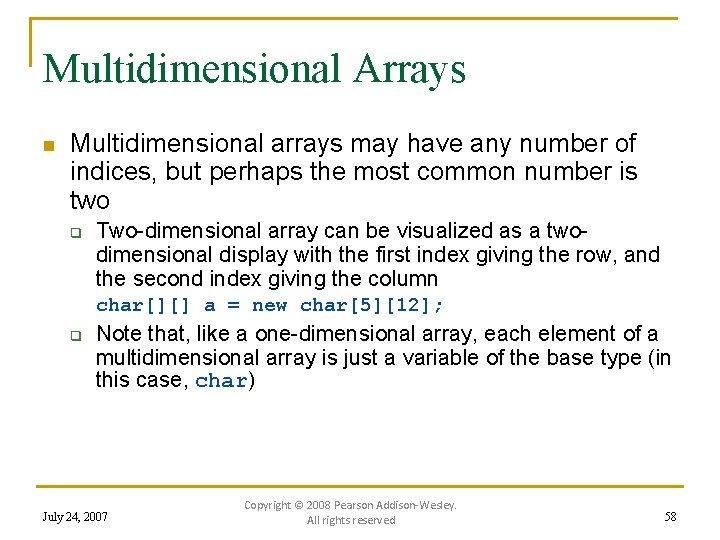 Multidimensional Arrays

Multidimensional arrays may have any number of indices, but perhaps the most common number is two

Two-dimensional array can be visualized as a two-dimensional display with the first index giving the row, and the second index giving the column
char[][] a = new char[5][12];

Note that, like a one-dimensional array, each element of a multidimensional array is just a variable of the base type (in this case, char)

July 24, 2007

Copyright © 2008 Pearson Addison-Wesley. All rights reserved

58